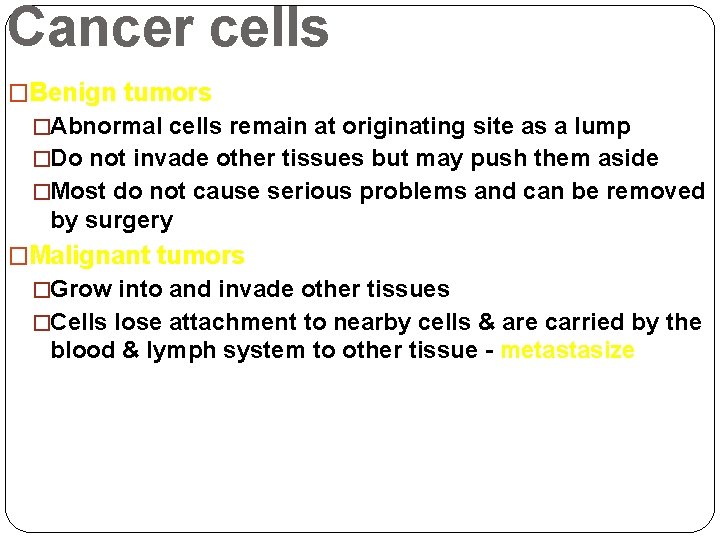 Cancer cells

□Benign tumors

□Abnormal cells remain at originating site as a lump

□Do not invade other tissues but may push them aside

□Most do not cause serious problems and can be removed by surgery

□Malignant tumors

□Grow into and invade other tissues

□Cells lose attachment to nearby cells & are carried by the blood & lymph system to other tissue - metastasize